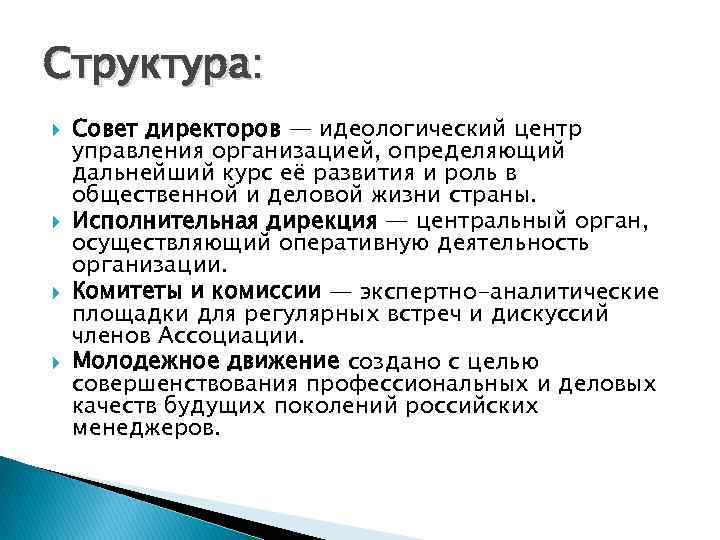 Структура:

Совет директоров — идеологический центр управления организацией, определяющий дальнейший курс её развития и роль в общественной и деловой жизни страны.

Исполнительная дирекция — центральный орган, осуществляющий оперативную деятельность организации.

Комитеты и комиссии — экспертно-аналитические площадки для регулярных встреч и дискуссий членов Ассоциации.

Молодежное движение создано с целью совершенствования профессиональных и деловых качеств будущих поколений российских менеджеров.